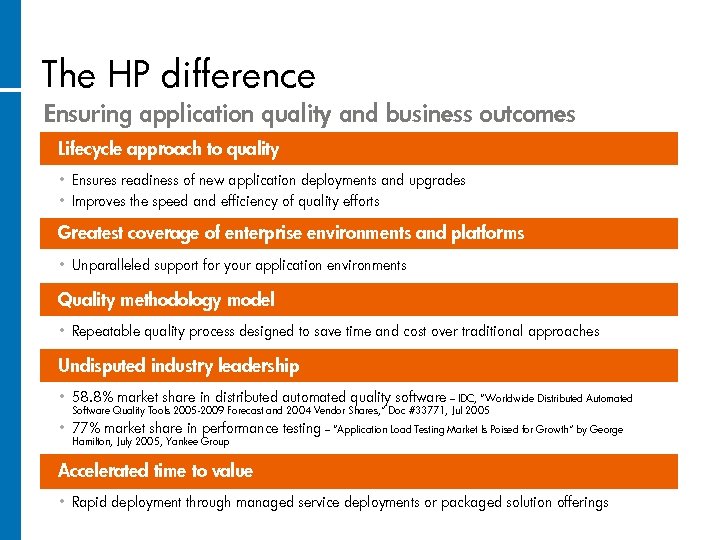 The HP difference

Ensuring application quality and business outcomes

Lifecycle approach to quality

• Ensures readiness of new application deployments and upgrades
• Improves the speed and efficiency of quality efforts

Greatest coverage of enterprise environments and platforms

• Unparalleled support for your application environments

Quality methodology model

• Repeatable quality process designed to save time and cost over traditional approaches

Undisputed industry leadership

• 58.8% market share in distributed automated quality software – IDC, "Worldwide Distributed Automated Software Quality Tools 2005-2009 Forecast and 2004 Vendor Shares," Doc #33771, Jul 2005
• 77% market share in performance testing – "Application Load Testing Market Is Poised for Growth" by George Hamilton, July 2005, Yankee Group

Accelerated time to value

• Rapid deployment through managed service deployments or packaged solution offerings